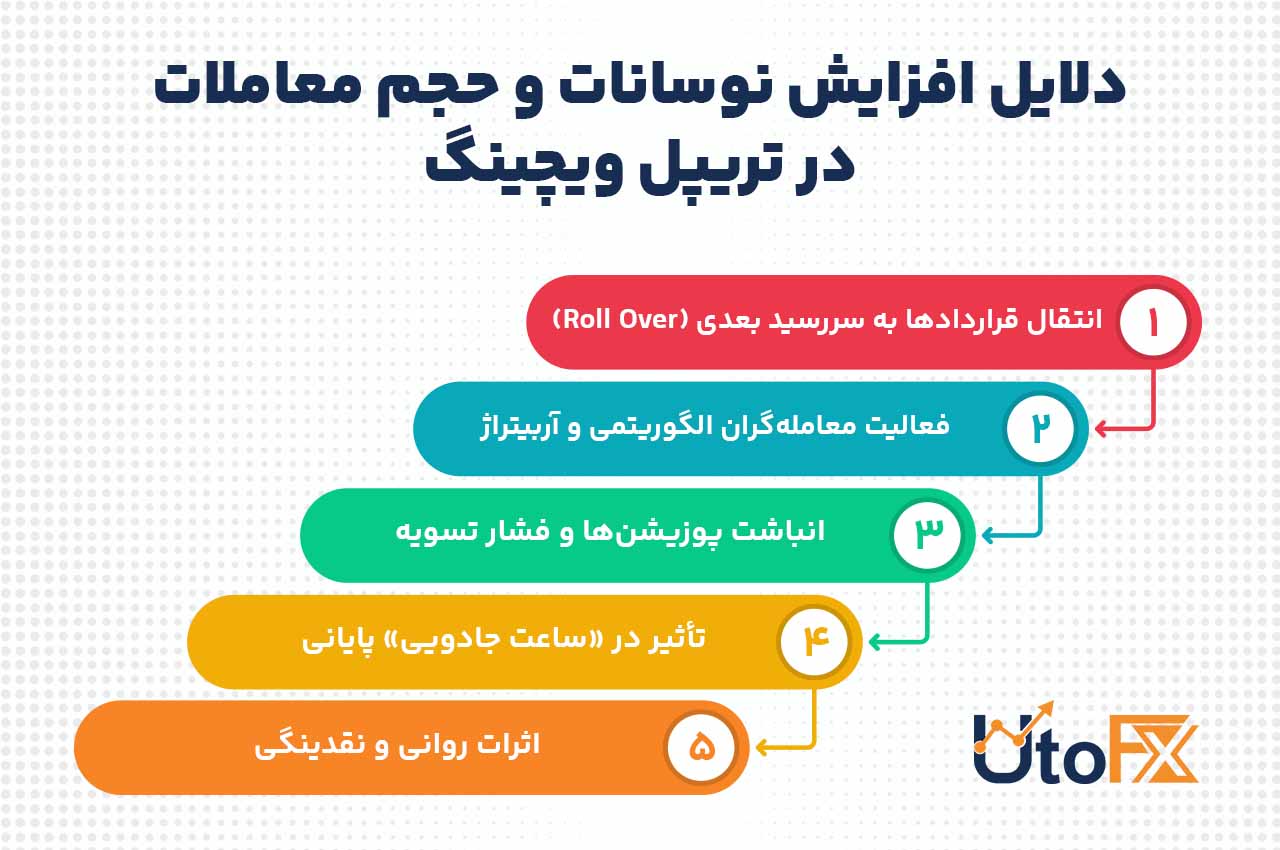 دلایل افزایش نوسانات و حجم معاملات در تریپل ویچینگ

۱ انتقال قراردادها به سررسید بعدی (Roll Over)

۲ فعالیت معامله‌گران الگوریتمی و آربیتراژ

۳ انباشت پوزیشن‌ها و فشار تسویه

۴ تأثیر در «ساعت جادویی» پایانی

۵ اثرات روانی و نقدینگی

UtoFX